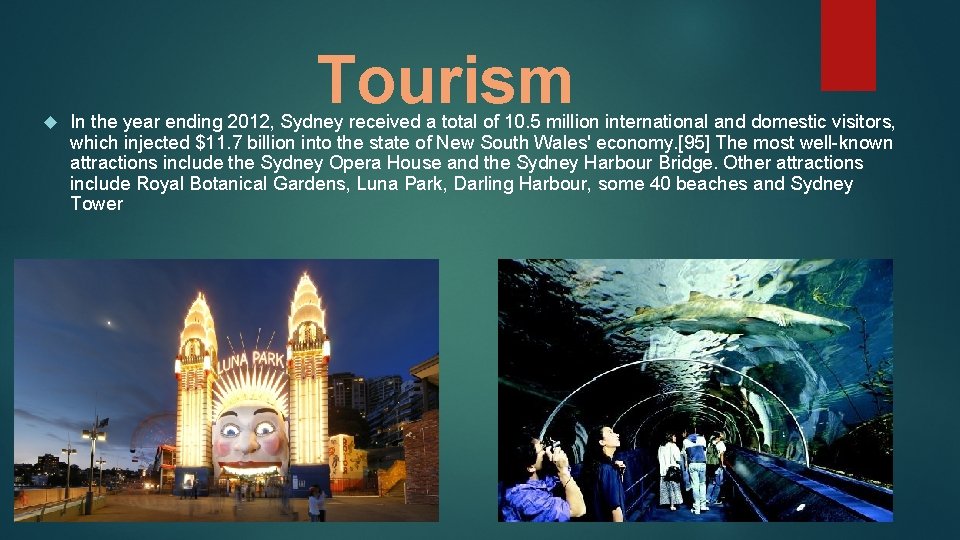 Tourism

In the year ending 2012, Sydney received a total of 10.5 million international and domestic visitors, which injected $11.7 billion into the state of New South Wales' economy.[95] The most well-known attractions include the Sydney Opera House and the Sydney Harbour Bridge. Other attractions include Royal Botanical Gardens, Luna Park, Darling Harbour, some 40 beaches and Sydney Tower

LUNA PARK